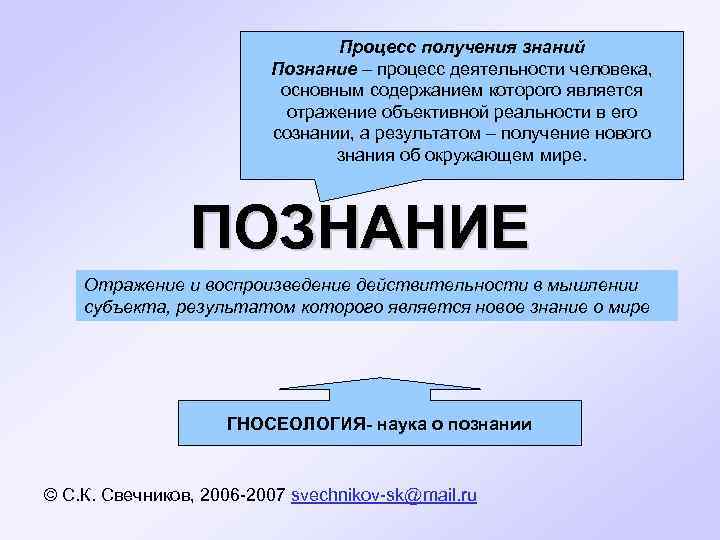 Процесс получения знаний
Познание – процесс деятельности человека, основным содержанием которого является отражение объективной реальности в его сознании, а результатом – получение нового знания об окружающем мире.

ПОЗНАНИЕ

Отражение и воспроизведение действительности в мышлении субъекта, результатом которого является новое знание о мире

ГНОСЕОЛОГИЯ- наука о познании

© С.К. Свечников, 2006-2007 svechnikov-sk@mail.ru